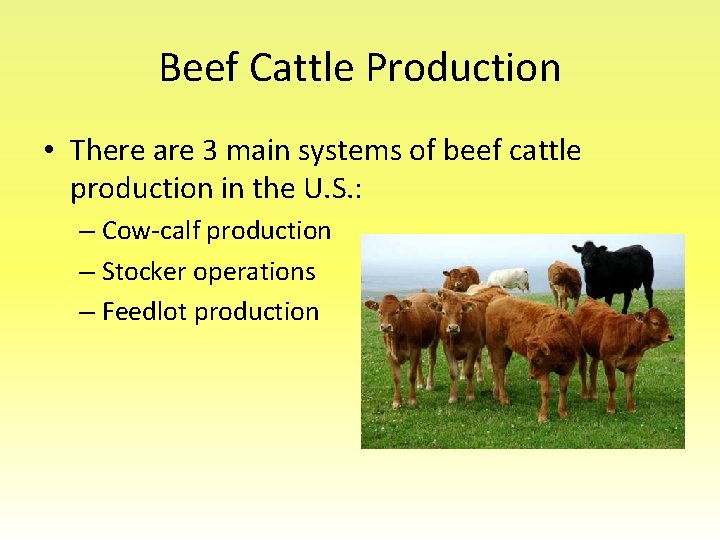 Beef Cattle Production

• There are 3 main systems of beef cattle production in the U.S.:
– Cow-calf production
– Stocker operations
– Feedlot production